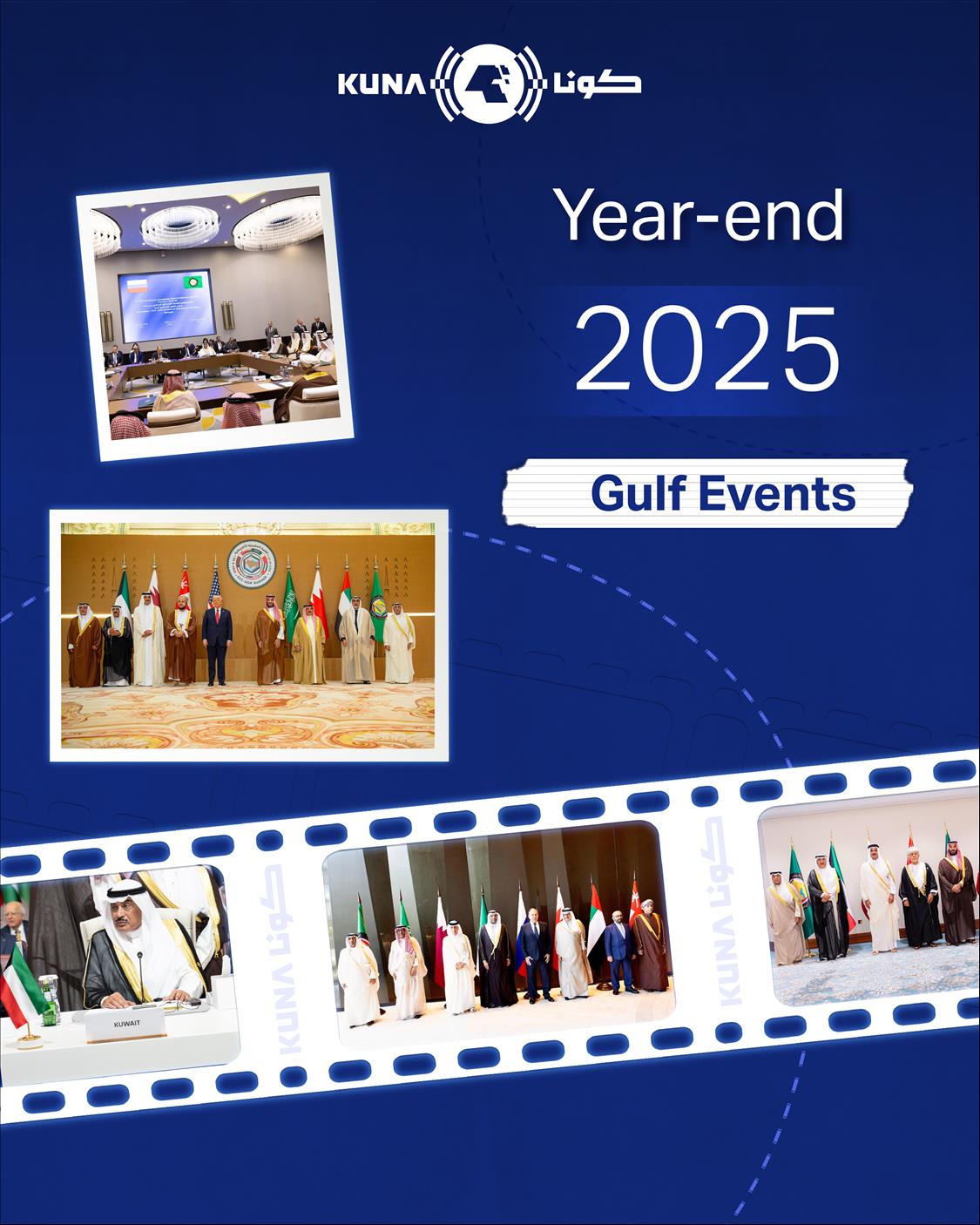 KUNA كونا

Year-end

2025

Gulf Events

KUWAIT

KUNA كونا

KUNA كونا